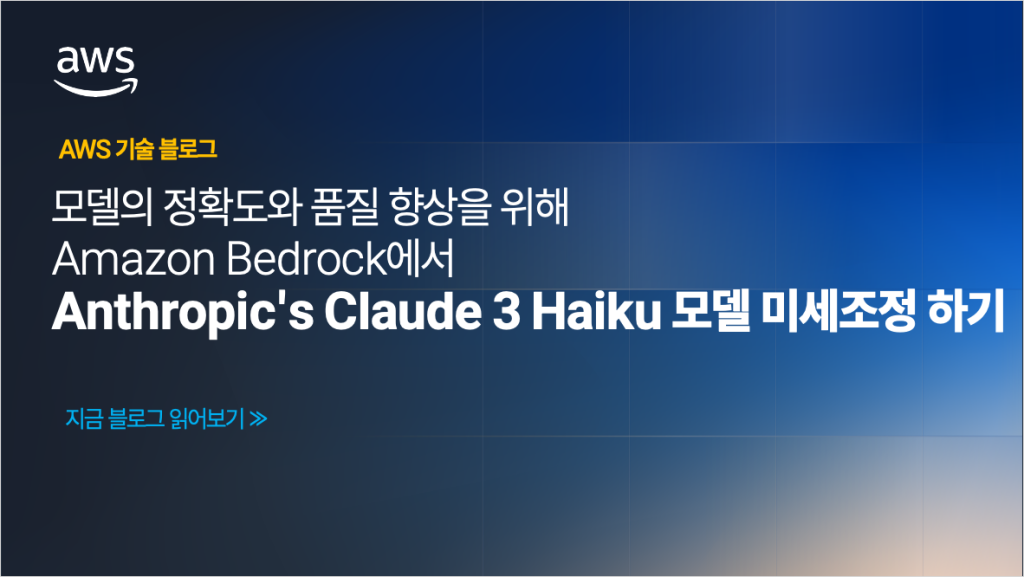 aws

AWS 기술 블로그

모델의 정확도와 품질 향상을 위해
Amazon Bedrock에서
Anthropic's Claude 3 Haiku 모델 미세조정 하기

지금 블로그 읽어보기 ≫